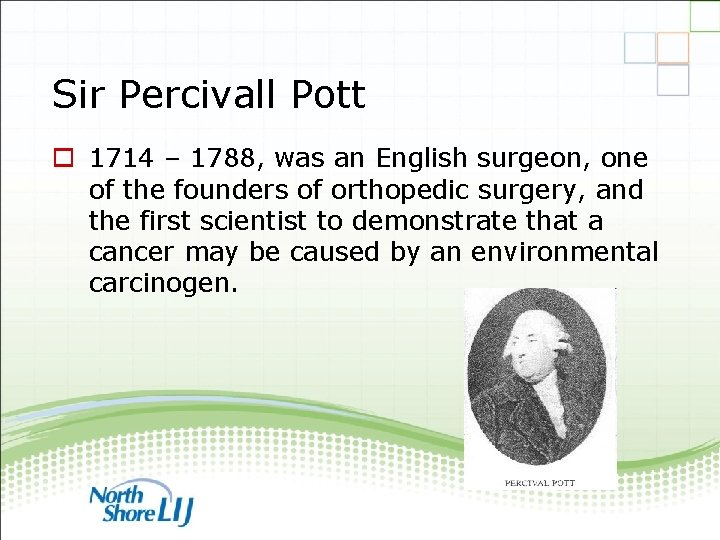 Sir Percivall Pott

1714 – 1788, was an English surgeon, one of the founders of orthopedic surgery, and the first scientist to demonstrate that a cancer may be caused by an environmental carcinogen.

PERCIVAL POTT

North Shore LIJ